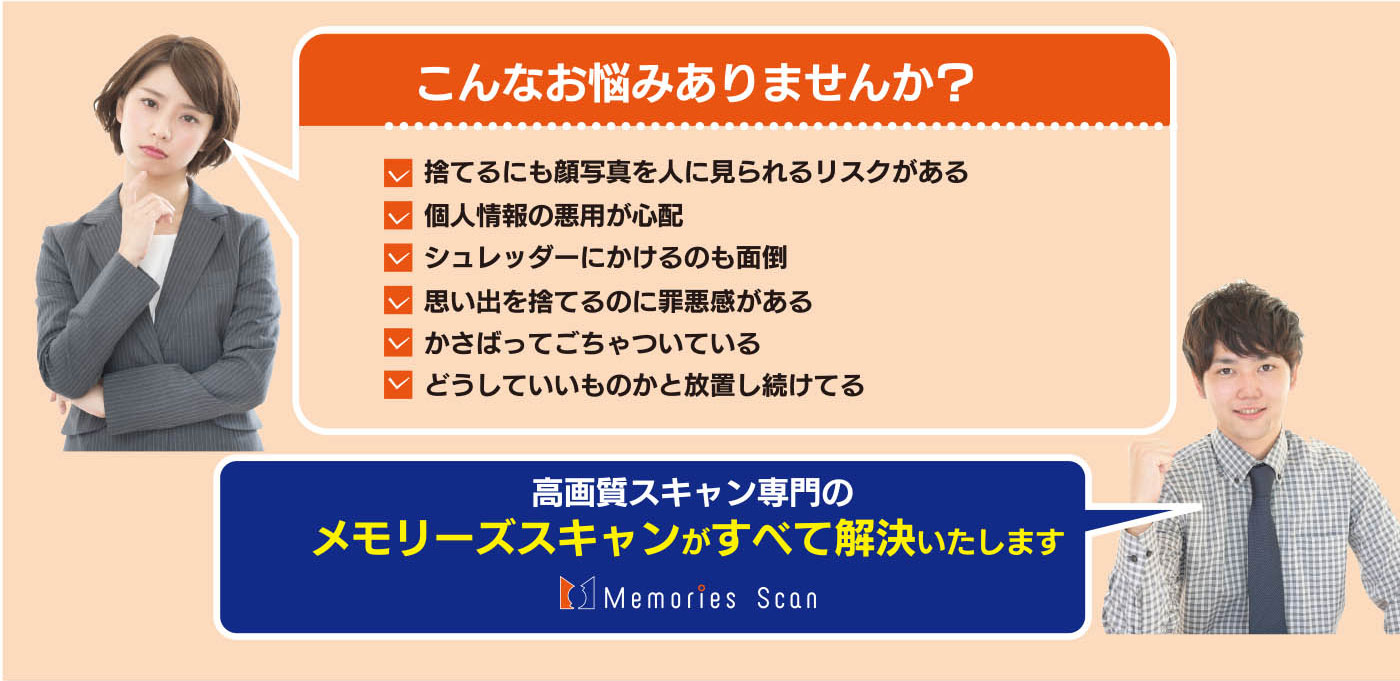 こんなお悩みありませんか？

捨てるにも顔写真を人に見られるリスクがある
個人情報の悪用が心配
シュレッダーにかけるのも面倒
思い出を捨てるのに罪悪感がある
かさばってごちゃついている
どうしていいものかと放置し続けてる

高画質スキャン専門の
メモリーズスキャンがすべて解決いたします

Memories Scan